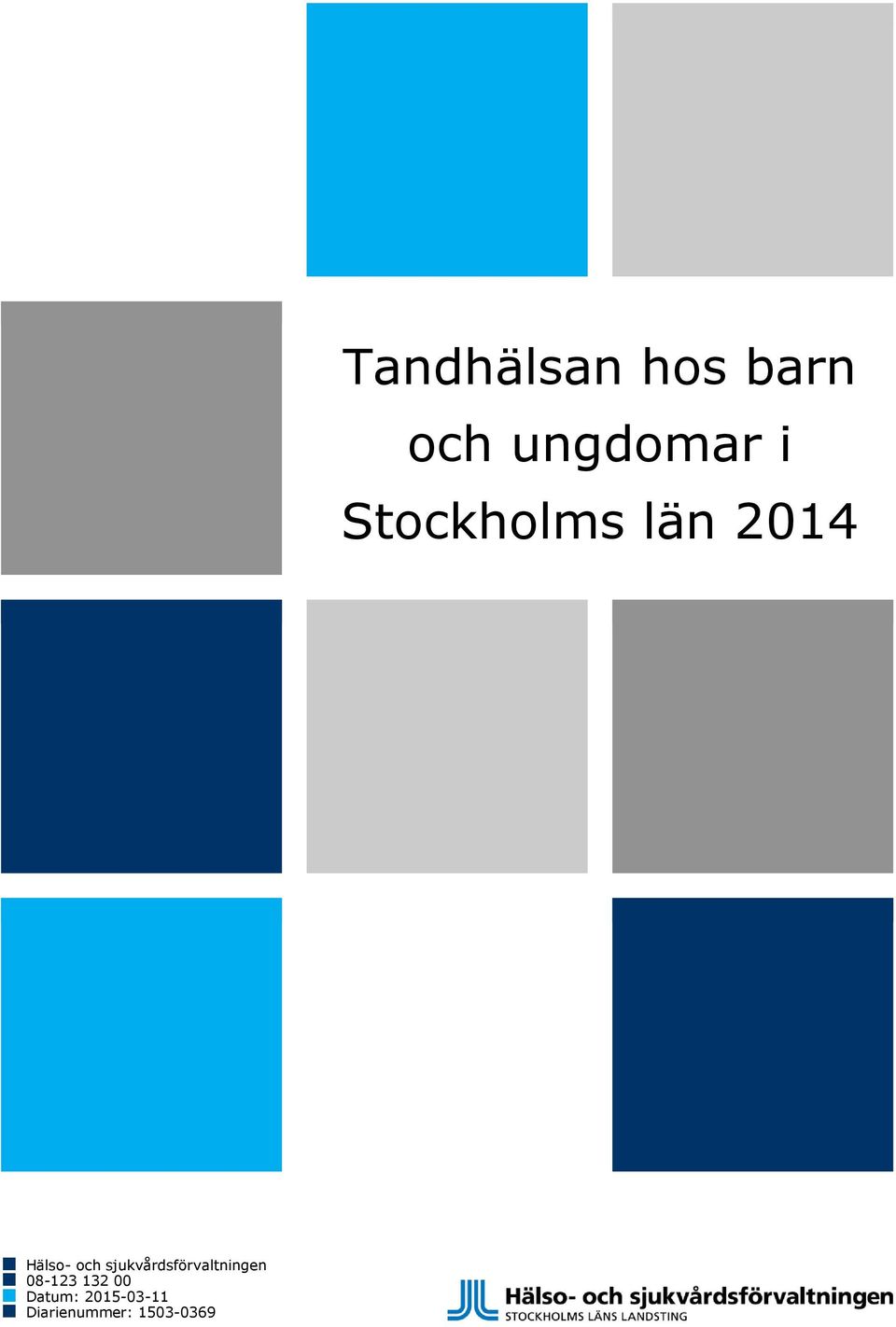 Tandhälsan hos barn och ungdomar i Stockholms län 2014

Hälso- och sjukvårdsförvaltningen
08-123 132 00
Datum: 2015-03-11
Diarienummer: 1503-0369

Hälso- och sjukvårdsförvaltningen
STOCKHOLMS LÄNS LANDSTING